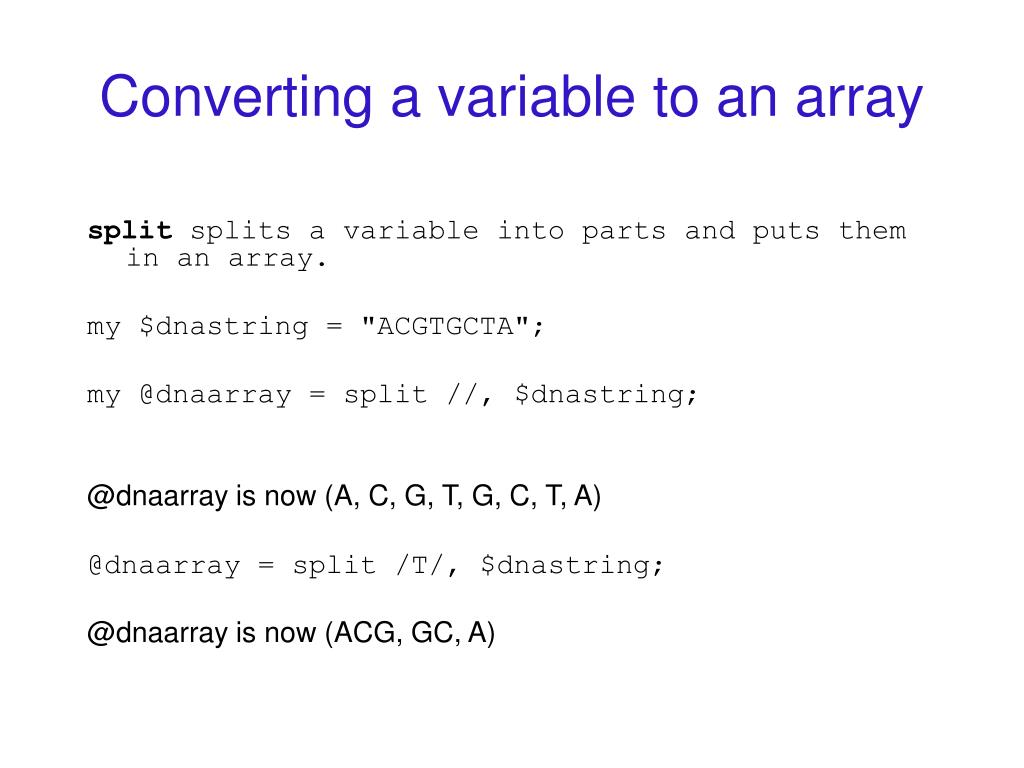 Converting a variable to an array

split splits a variable into parts and puts them in an array.

my $dnastring = "ACGTGCTA";

my @dnaarray = split //, $dnastring;

@dnaarray is now (A, C, G, T, G, C, T, A)

@dnaarray = split /T/, $dnastring;

@dnaarray is now (ACG, GC, A)